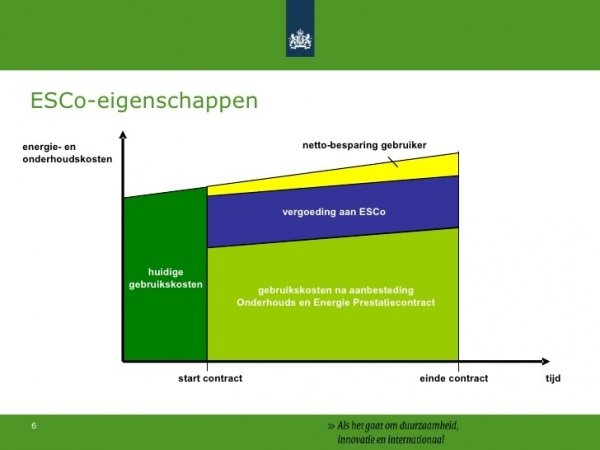 ESCo-eigenschappen

energie- en onderhoudskosten

netto-besparing gebruiker

vergoeding aan ESCo

huidige gebruikskosten

gebruikskosten na aanbesteding Onderhouds en Energie Prestatiecontract

start contract

einde contract

tijd

6

» Als het gaat om duurzaamheid, innovatie en internationaal